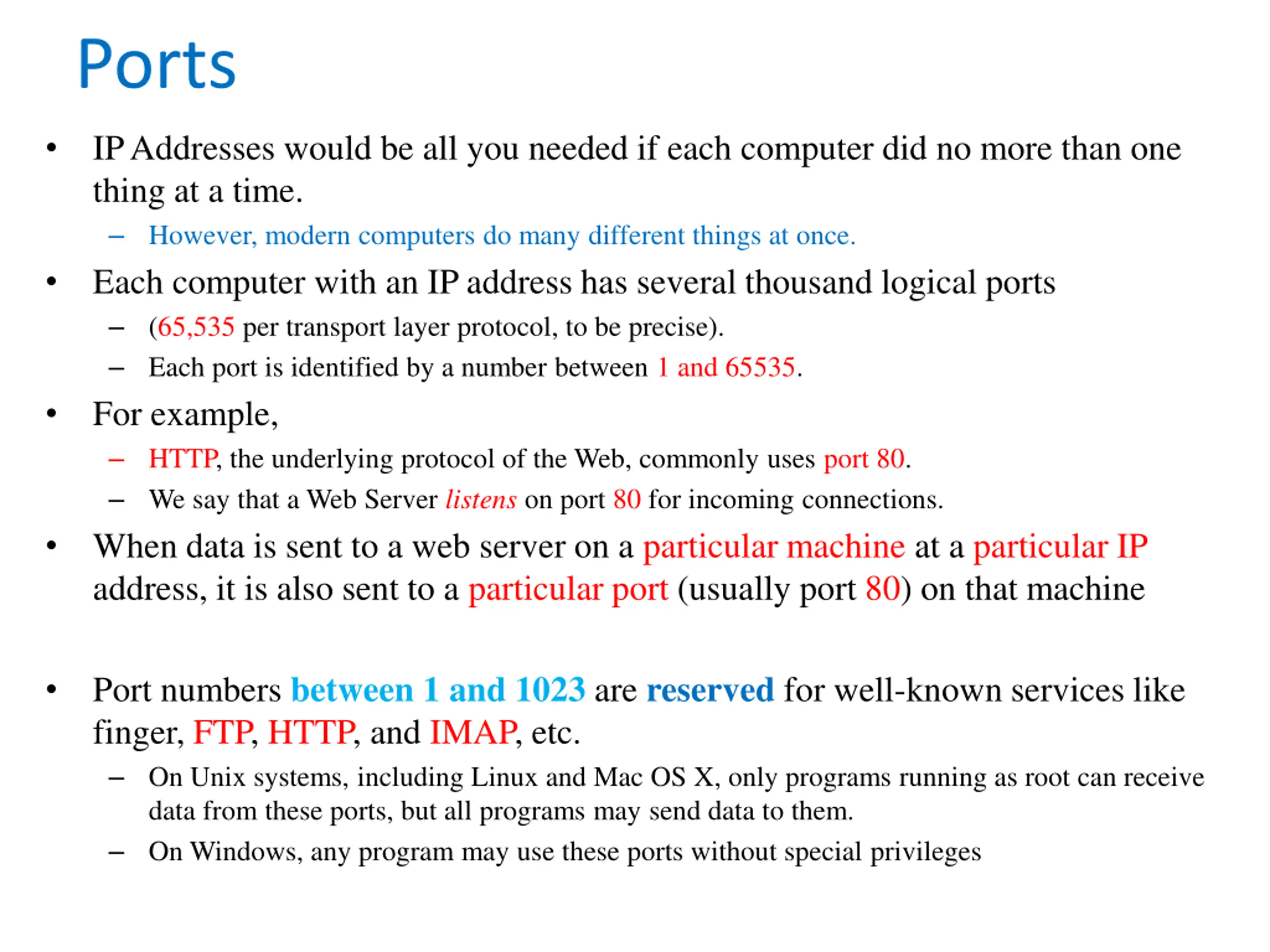 Ports

• IP Addresses would be all you needed if each computer did no more than one thing at a time.
  – However, modern computers do many different things at once.
• Each computer with an IP address has several thousand logical ports
  – (65,535 per transport layer protocol, to be precise).
  – Each port is identified by a number between 1 and 65535.
• For example,
  – HTTP, the underlying protocol of the Web, commonly uses port 80.
  – We say that a Web Server listens on port 80 for incoming connections.
• When data is sent to a web server on a particular machine at a particular IP address, it is also sent to a particular port (usually port 80) on that machine

• Port numbers between 1 and 1023 are reserved for well-known services like finger, FTP, HTTP, and IMAP, etc.
  – On Unix systems, including Linux and Mac OS X, only programs running as root can receive data from these ports, but all programs may send data to them.
  – On Windows, any program may use these ports without special privileges